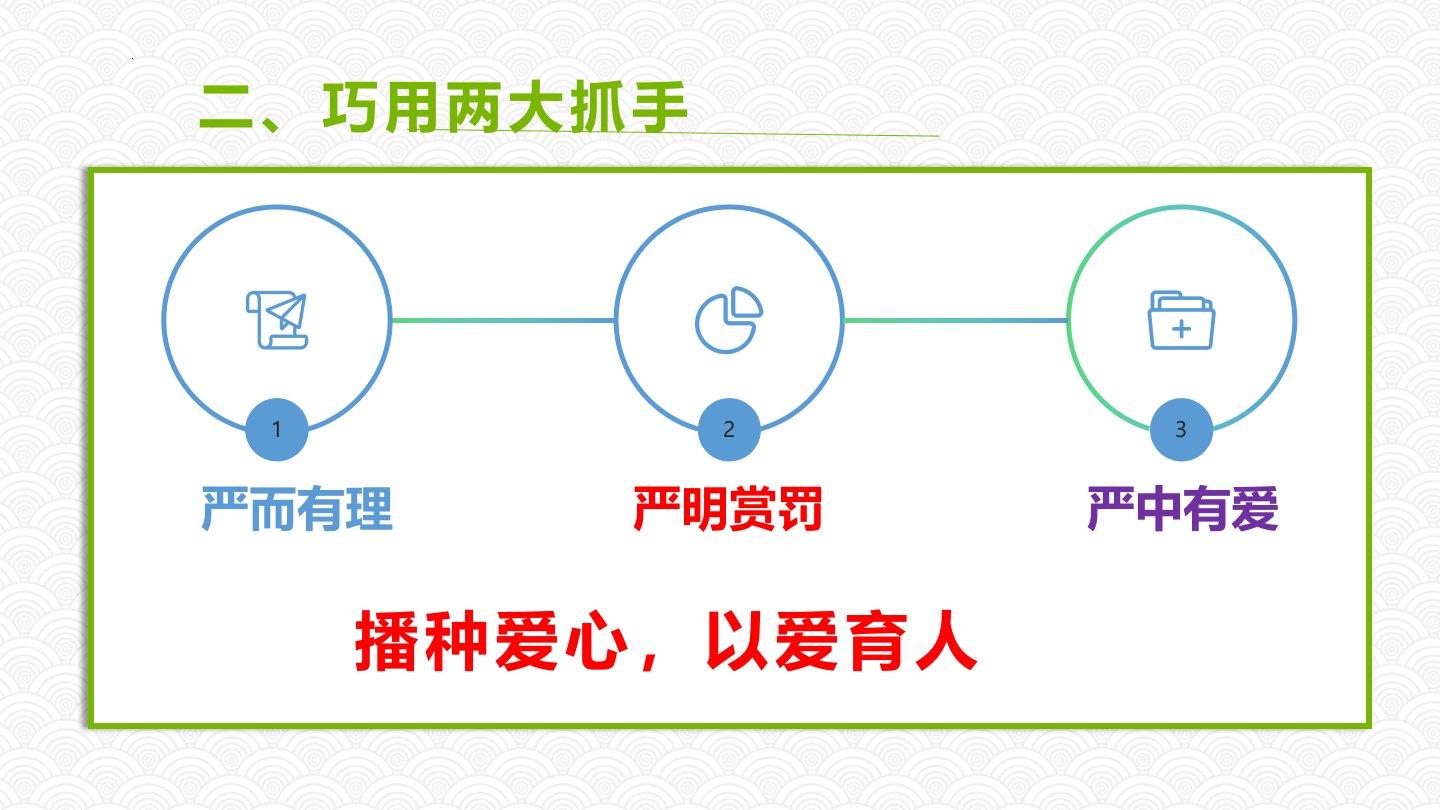 二、巧用两大抓手

1

严而有理

2

严明赏罚

3

严中有爱

播种爱心，以爱育人